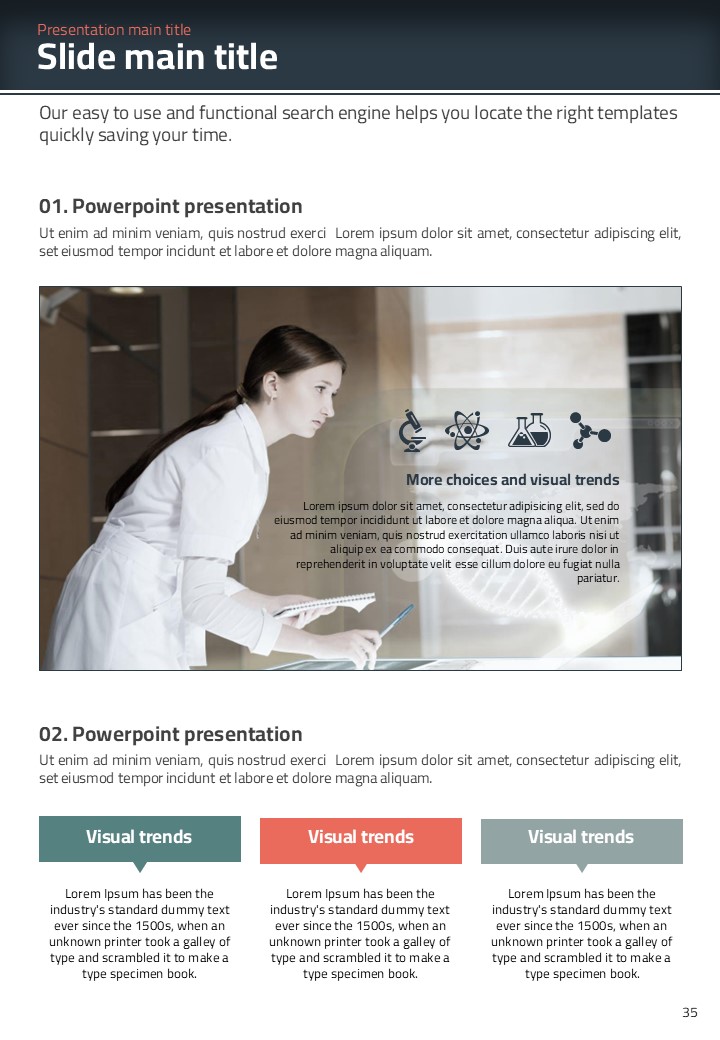 Presentation main title
Slide main title

Our easy to use and functional search engine helps you locate the right templates quickly saving your time.

01. Powerpoint presentation
Ut enim ad minim veniam, quis nostrud exerci Lorem ipsum dolor sit amet, consectetur adipiscing elit, set eiusmod tempor incidunt et labore et dolore magna aliquam.

More choices and visual trends
Lorem ipsum dolor sit amet, consectetur adipisicing elit, sed do eiusmod tempor incididunt ut labore et dolore magna aliqua. Ut enim ad minim veniam, quis nostrud exercitation ullamco laboris nisi ut aliquip ex ea commodo consequat. Duis aute irure dolor in reprehenderit in voluptate velit esse cillum dolore eu fugiat nulla pariatur.

02. Powerpoint presentation
Ut enim ad minim veniam, quis nostrud exerci Lorem ipsum dolor sit amet, consectetur adipiscing elit, set eiusmod tempor incidunt et labore et dolore magna aliquam.

Visual trends
Lorem Ipsum has been the industry's standard dummy text ever since the 1500s, when an unknown printer took a galley of type and scrambled it to make a type specimen book.

Visual trends
Lorem Ipsum has been the industry's standard dummy text ever since the 1500s, when an unknown printer took a galley of type and scrambled it to make a type specimen book.

Visual trends
Lorem Ipsum has been the industry's standard dummy text ever since the 1500s, when an unknown printer took a galley of type and scrambled it to make a type specimen book.

35